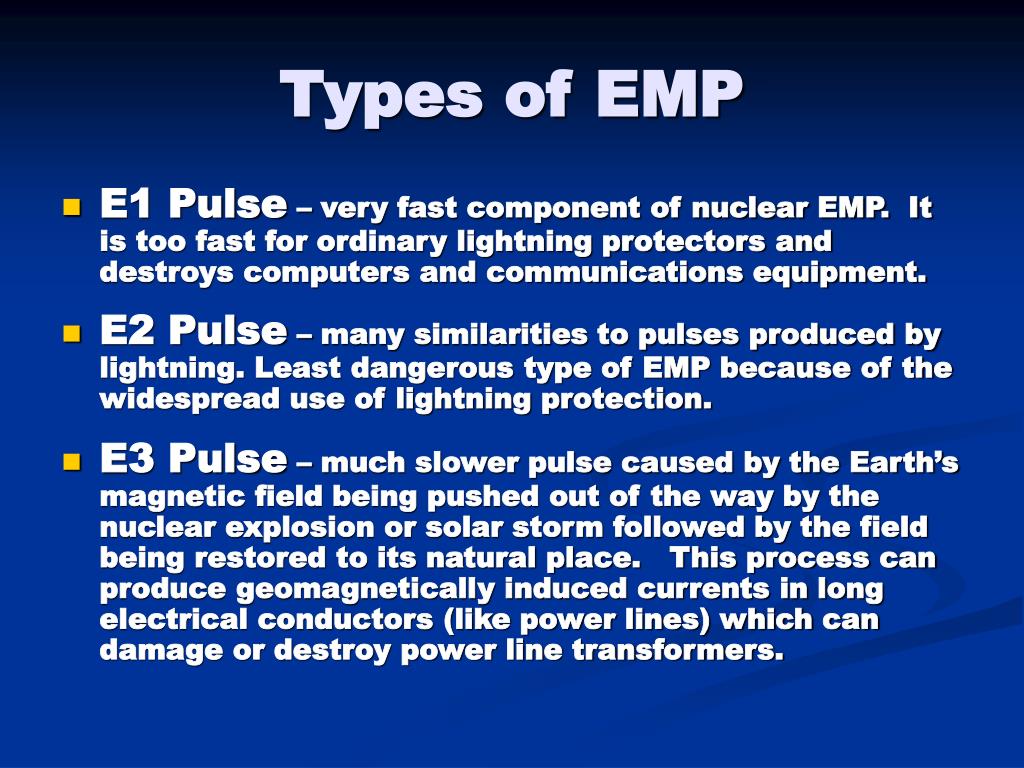 Types of EMP

E1 Pulse – very fast component of nuclear EMP. It is too fast for ordinary lightning protectors and destroys computers and communications equipment.

E2 Pulse – many similarities to pulses produced by lightning. Least dangerous type of EMP because of the widespread use of lightning protection.

E3 Pulse – much slower pulse caused by the Earth's magnetic field being pushed out of the way by the nuclear explosion or solar storm followed by the field being restored to its natural place. This process can produce geomagnetically induced currents in long electrical conductors (like power lines) which can damage or destroy power line transformers.